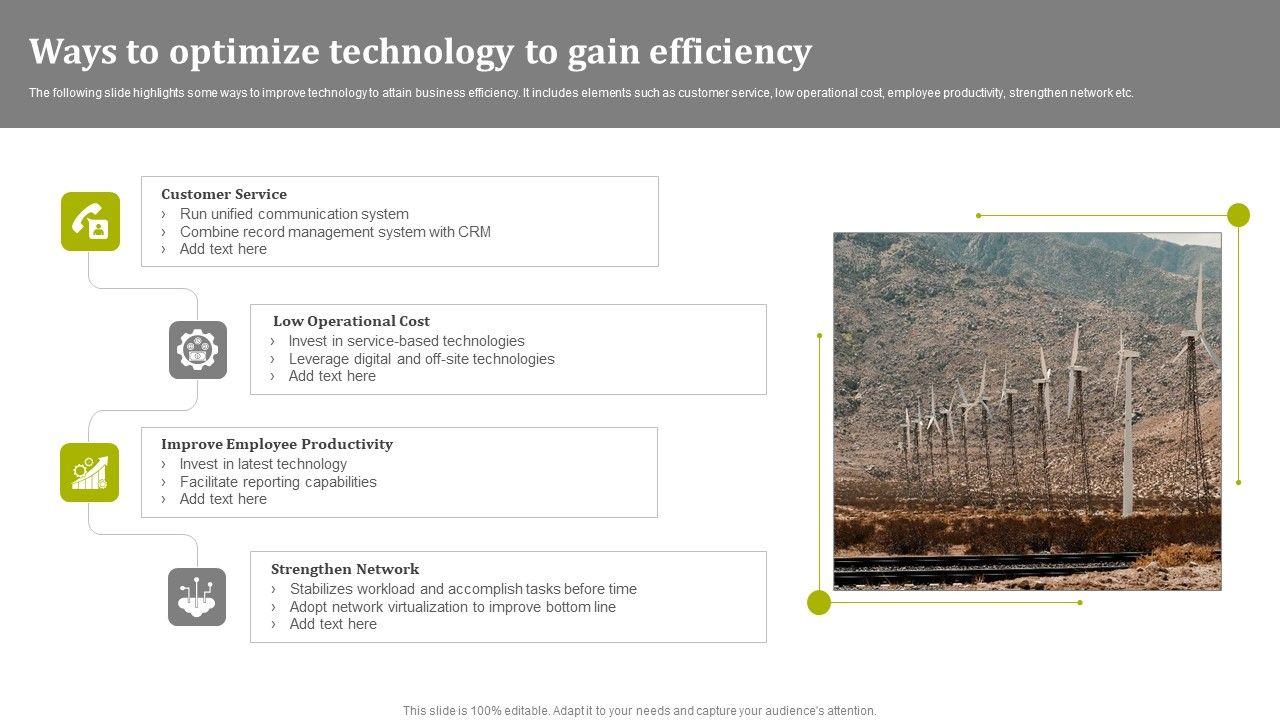 Ways to optimize technology to gain efficiency

The following slide highlights some ways to improve technology to attain business efficiency. It includes elements such as customer service, low operational cost, employee productivity, strengthen network etc.

Customer Service
› Run unified communication system
› Combine record management system with CRM
› Add text here

Low Operational Cost
› Invest in service-based technologies
› Leverage digital and off-site technologies
› Add text here

Improve Employee Productivity
› Invest in latest technology
› Facilitate reporting capabilities
› Add text here

Strengthen Network
› Stabilizes workload and accomplish tasks before time
› Adopt network virtualization to improve bottom line
› Add text here

This slide is 100% editable. Adapt it to your needs and capture your audience's attention.